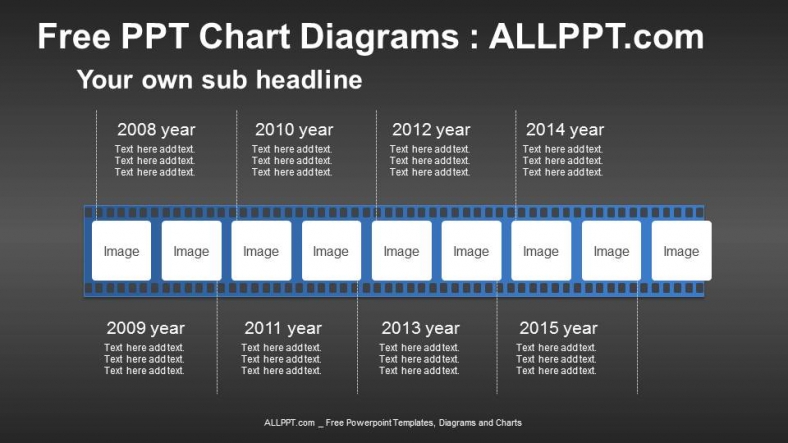 Free PPT Chart Diagrams : ALLPPT.com

Your own sub headline

2008 year
Text here add text.
Text here add text.
Text here add text.

2010 year
Text here add text.
Text here add text.
Text here add text.

2012 year
Text here add text.
Text here add text.
Text here add text.

2014 year
Text here add text.
Text here add text.
Text here add text.

Image Image Image Image Image Image Image Image Image

2009 year
Text here add text.
Text here add text.
Text here add text.

2011 year
Text here add text.
Text here add text.
Text here add text.

2013 year
Text here add text.
Text here add text.
Text here add text.

2015 year
Text here add text.
Text here add text.
Text here add text.

ALLPPT.com _ Free Powerpoint Templates, Diagrams and Charts